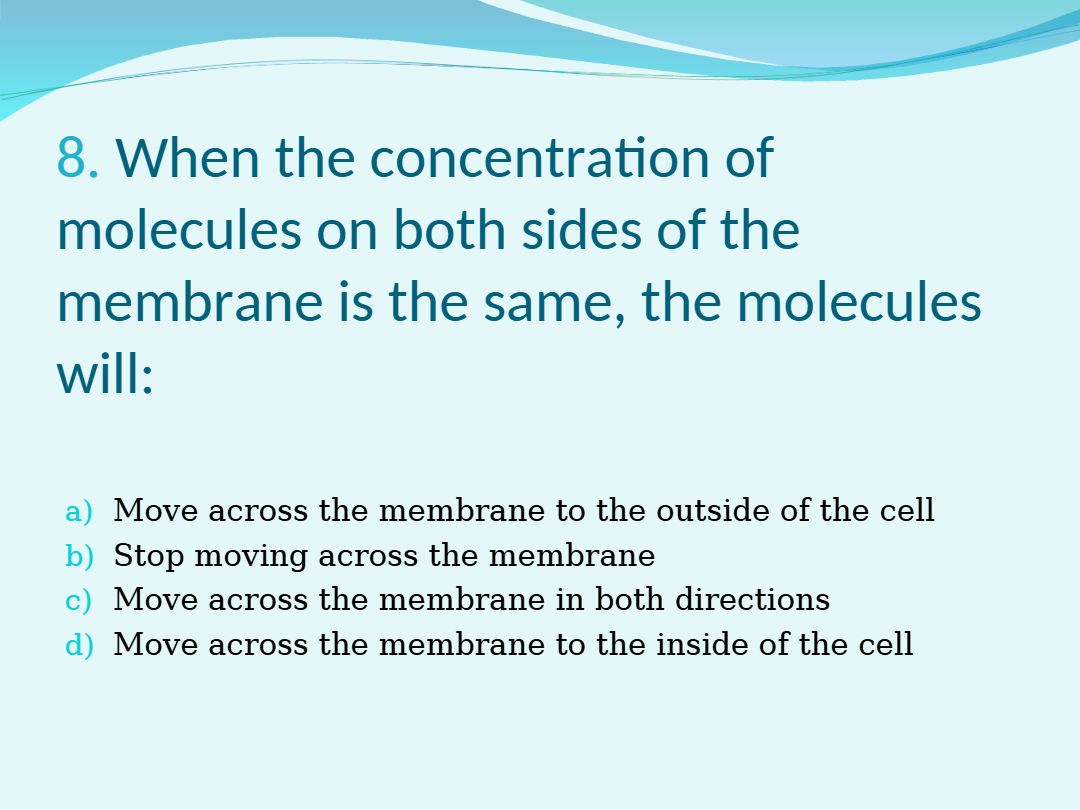 8. When the concentration of molecules on both sides of the membrane is the same, the molecules will:

a) Move across the membrane to the outside of the cell
b) Stop moving across the membrane
c) Move across the membrane in both directions
d) Move across the membrane to the inside of the cell